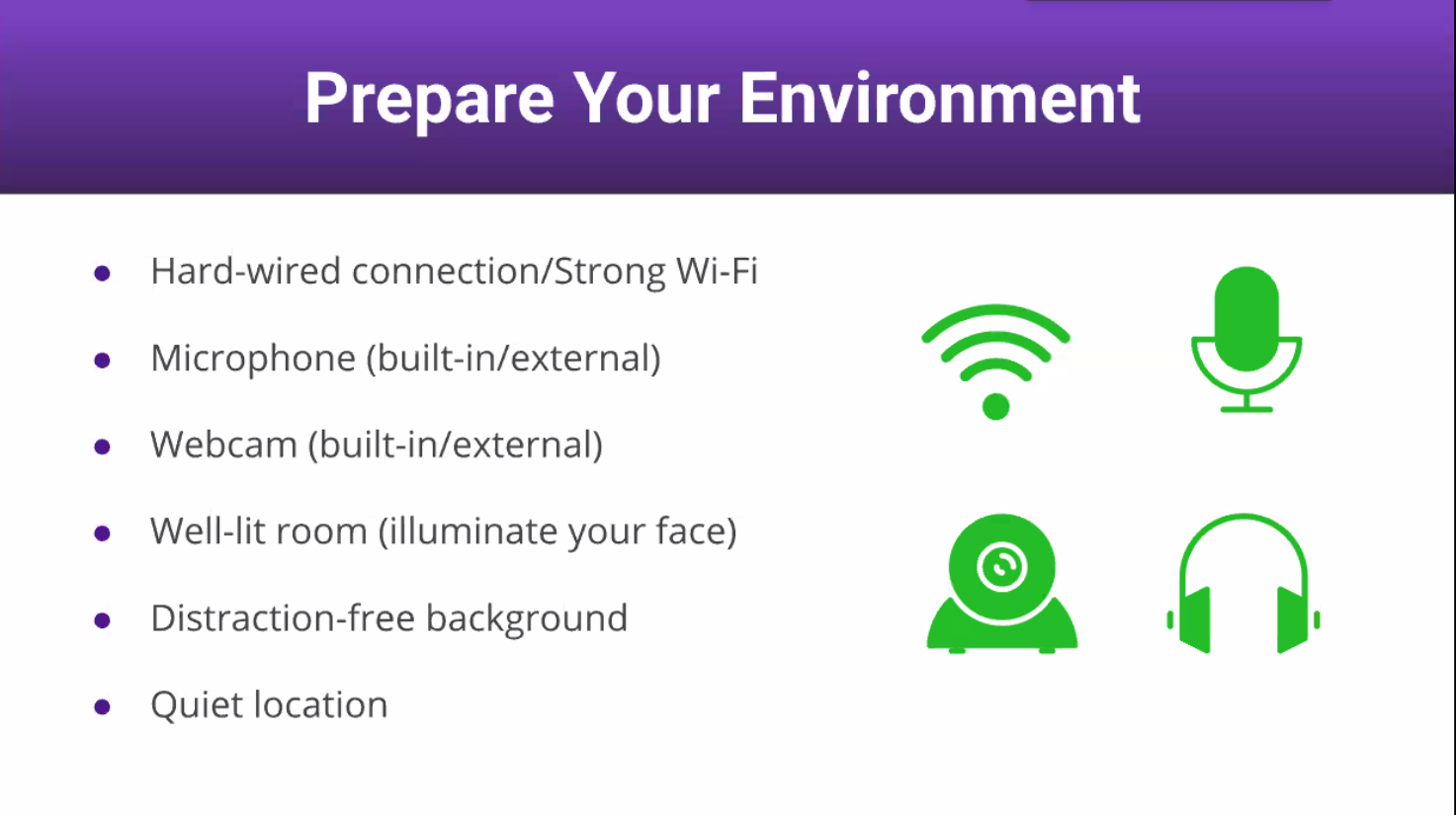 Prepare Your Environment

- Hard-wired connection/Strong Wi-Fi
- Microphone (built-in/external)
- Webcam (built-in/external)
- Well-lit room (illuminate your face)
- Distraction-free background
- Quiet location